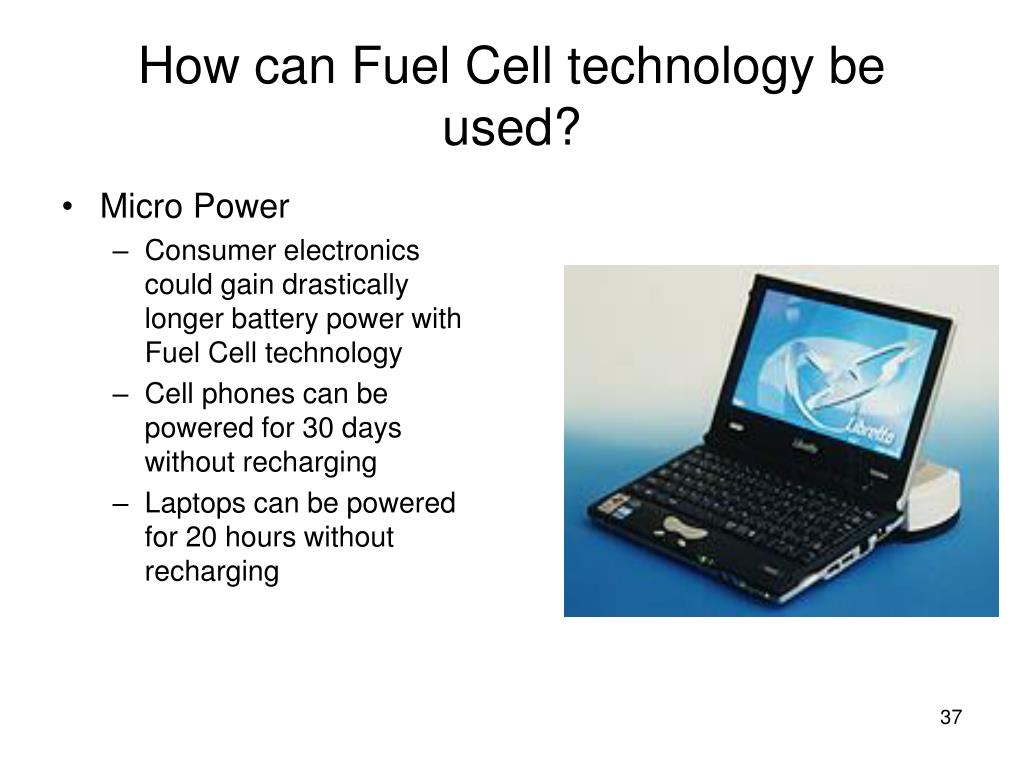 How can Fuel Cell technology be used?

• Micro Power
 – Consumer electronics could gain drastically longer battery power with Fuel Cell technology
 – Cell phones can be powered for 30 days without recharging
 – Laptops can be powered for 20 hours without recharging

Libretto

Libretto

37